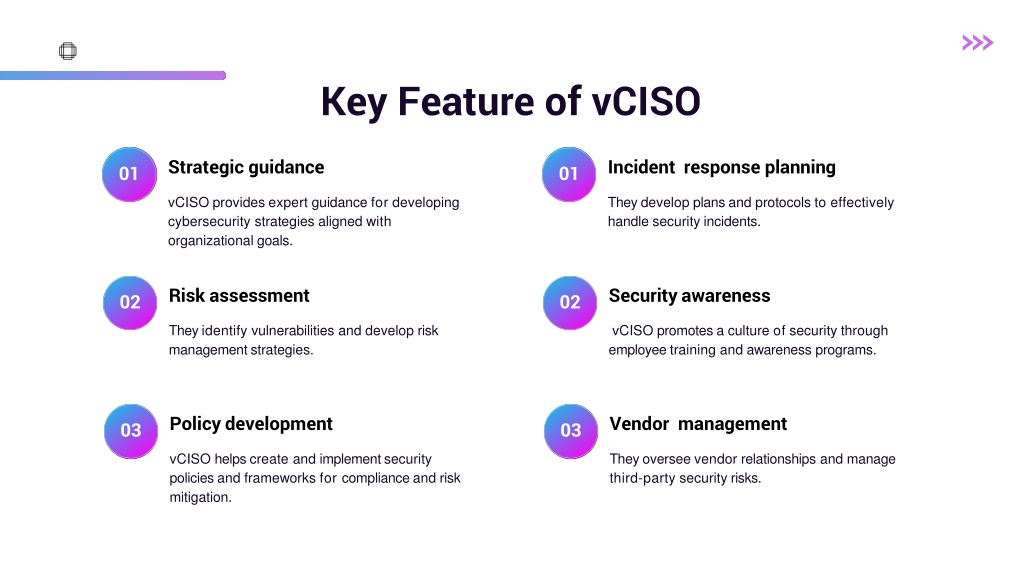 Key Feature of vCISO

01 Strategic guidance

vCISO provides expert guidance for developing cybersecurity strategies aligned with organizational goals.

02 Risk assessment

They identify vulnerabilities and develop risk management strategies.

03 Policy development

vCISO helps create and implement security policies and frameworks for compliance and risk mitigation.

01 Incident response planning

They develop plans and protocols to effectively handle security incidents.

02 Security awareness

vCISO promotes a culture of security through employee training and awareness programs.

03 Vendor management

They oversee vendor relationships and manage third-party security risks.